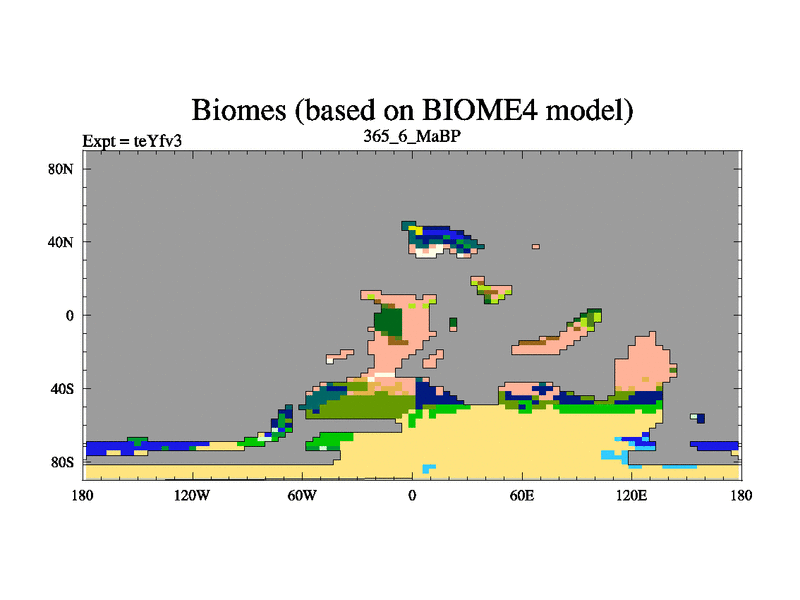 Biomes (based on BIOME4 model)

Expt = teYfv3

365_6_MaBP

80N
40N
0
40S
80S

180
120W
60W
0
60E
120E
180